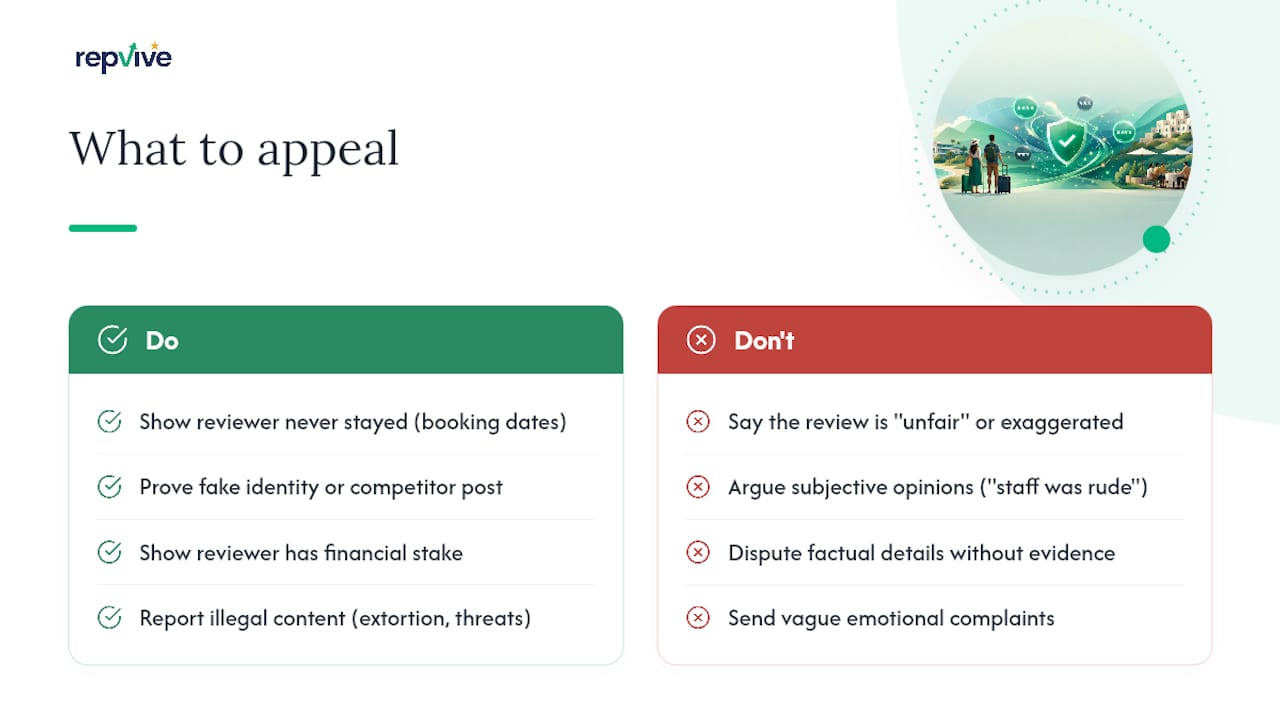 repvive

What to appeal

Do

Show reviewer never stayed (booking dates)

Prove fake identity or competitor post

Show reviewer has financial stake

Report illegal content (extortion, threats)

Don't

Say the review is "unfair" or exaggerated

Argue subjective opinions ("staff was rude")

Dispute factual details without evidence

Send vague emotional complaints